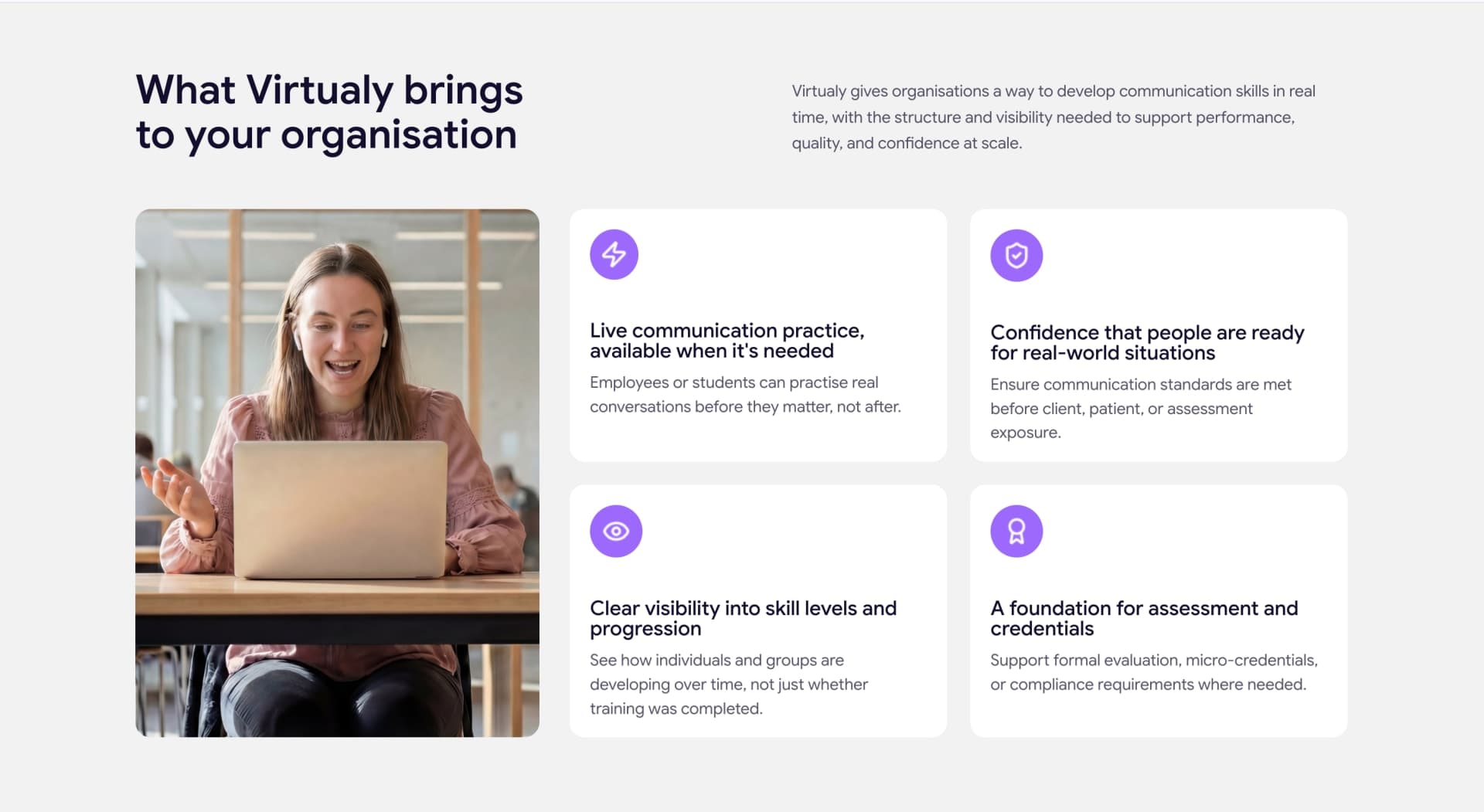 What Virtualy brings to your organisation

Virtualy gives organisations a way to develop communication skills in real time, with the structure and visibility needed to support performance, quality, and confidence at scale.

Live communication practice, available when it's needed

Employees or students can practise real conversations before they matter, not after.

Confidence that people are ready for real-world situations

Ensure communication standards are met before client, patient, or assessment exposure.

Clear visibility into skill levels and progression

See how individuals and groups are developing over time, not just whether training was completed.

A foundation for assessment and credentials

Support formal evaluation, micro-credentials, or compliance requirements where needed.